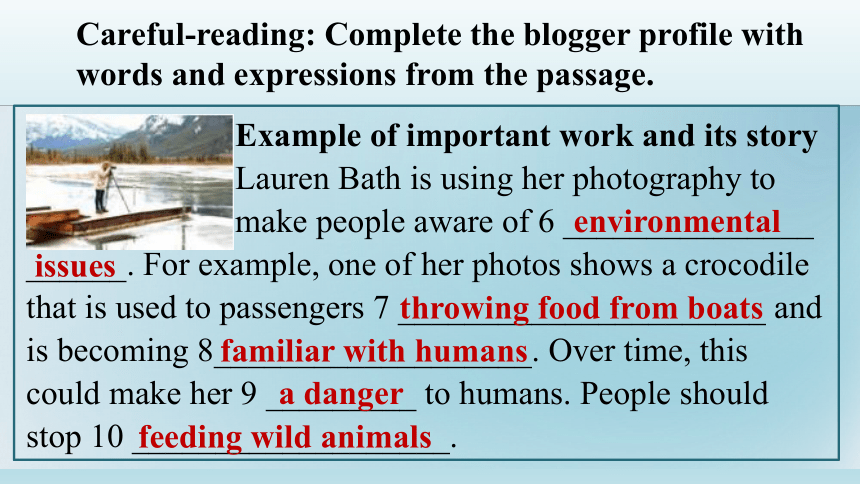 Careful-reading: Complete the blogger profile with words and expressions from the passage.

Example of important work and its story
Lauren Bath is using her photography to make people aware of 6 environmental issues. For example, one of her photos shows a crocodile that is used to passengers 7 throwing food from boats and is becoming 8 familiar with humans. Over time, this could make her 9 a danger to humans. People should stop 10 feeding wild animals.